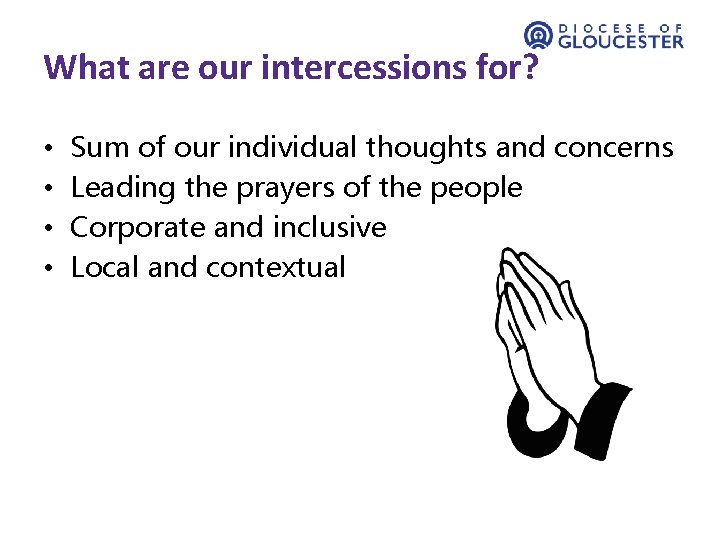 DIOCESE OF GLOUCESTER

What are our intercessions for?

• Sum of our individual thoughts and concerns
• Leading the prayers of the people
• Corporate and inclusive
• Local and contextual